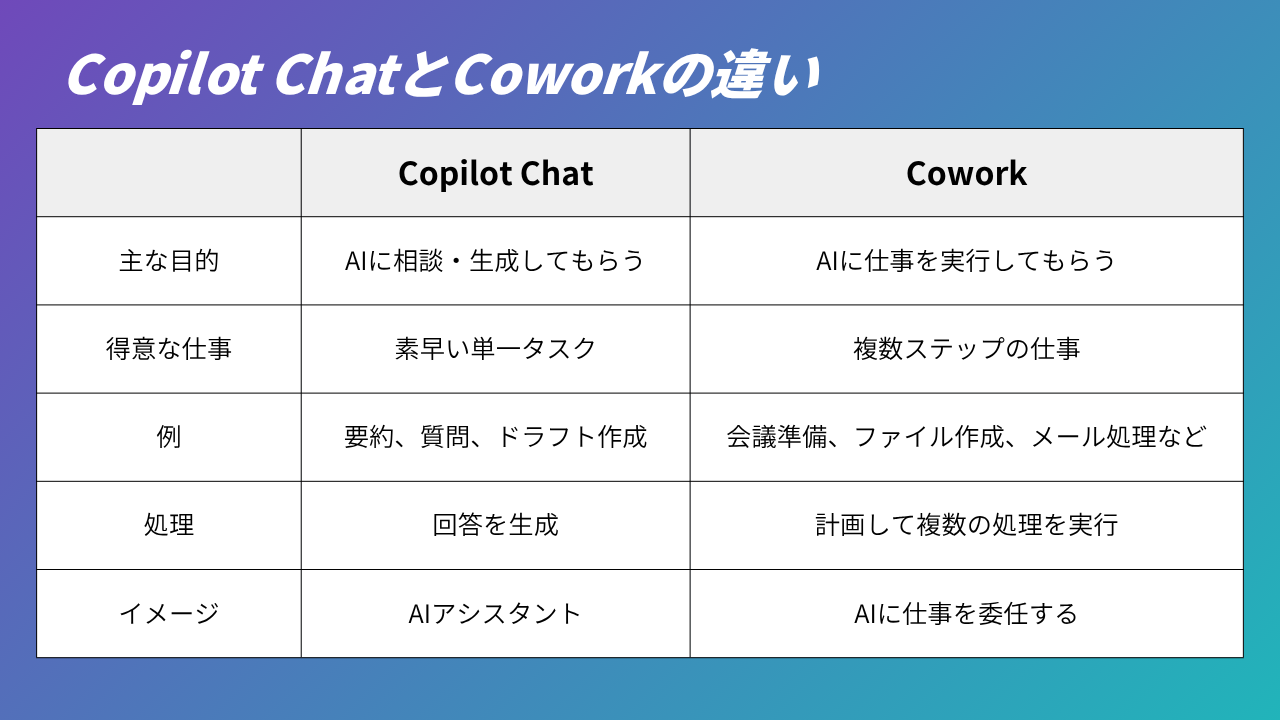 Copilot ChatとCoworkの違い

|  | Copilot Chat | Cowork |
|---|---|---|
| 主な目的 | AIに相談・生成してもらう | AIに仕事を実行してもらう |
| 得意な仕事 | 素早い単一タスク | 複数ステップの仕事 |
| 例 | 要約、質問、ドラフト作成 | 会議準備、ファイル作成、メール処理など |
| 処理 | 回答を生成 | 計画して複数の処理を実行 |
| イメージ | AIアシスタント | AIに仕事を委任する |